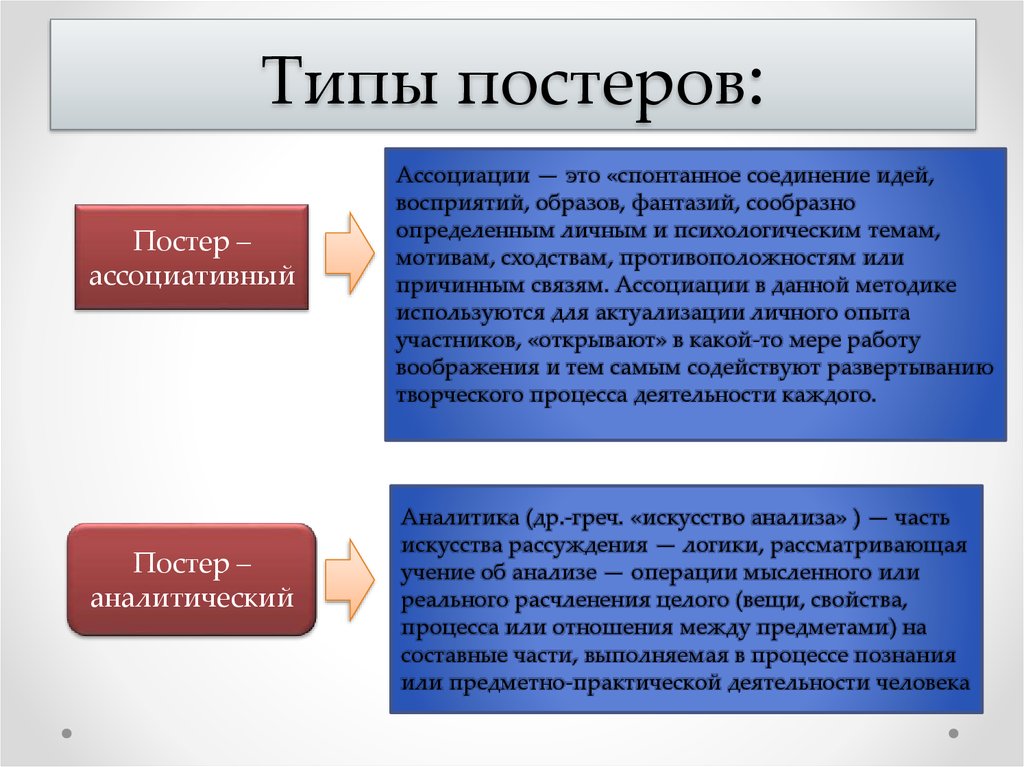 Типы постеров:

Постер – ассоциативный

Ассоциации — это «спонтанное соединение идей, восприятий, образов, фантазий, сообразно определенным личным и психологическим темам, мотивам, сходствам, противоположностям или причинным связям. Ассоциации в данной методике используются для актуализации личного опыта участников, «открывают» в какой-то мере работу воображения и тем самым содействуют развертыванию творческого процесса деятельности каждого.

Постер – аналитический

Аналитика (др.-греч. «искусство анализа» ) — часть искусства рассуждения — логики, рассматривающая учение об анализе — операции мысленного или реального расчленения целого (вещи, свойства, процесса или отношения между предметами) на составные части, выполняемая в процессе познания или предметно-практической деятельности человека